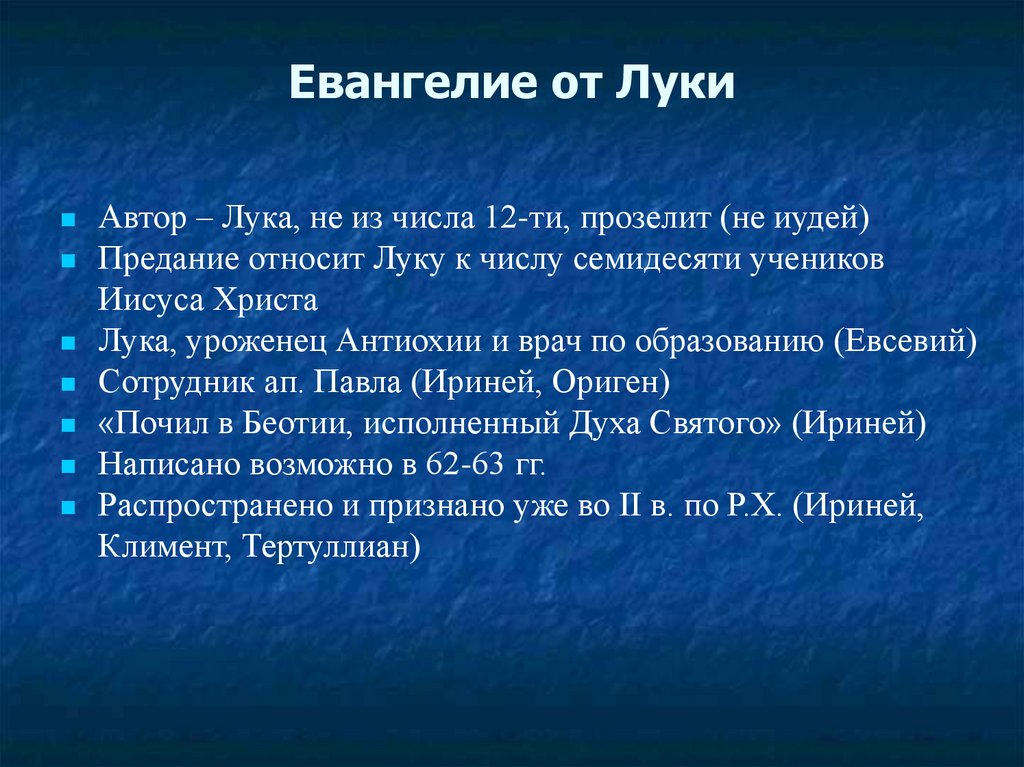 Евангелие от Луки

- Автор – Лука, не из числа 12-ти, прозелит (не иудей)
- Предание относит Луку к числу семидесяти учеников Иисуса Христа
- Лука, уроженец Антиохии и врач по образованию (Евсевий)
- Сотрудник ап. Павла (Ириней, Ориген)
- «Почил в Беотии, исполненный Духа Святого» (Ириней)
- Написано возможно в 62-63 гг.
- Распространено и признано уже во II в. по Р.Х. (Ириней, Климент, Тертуллиан)